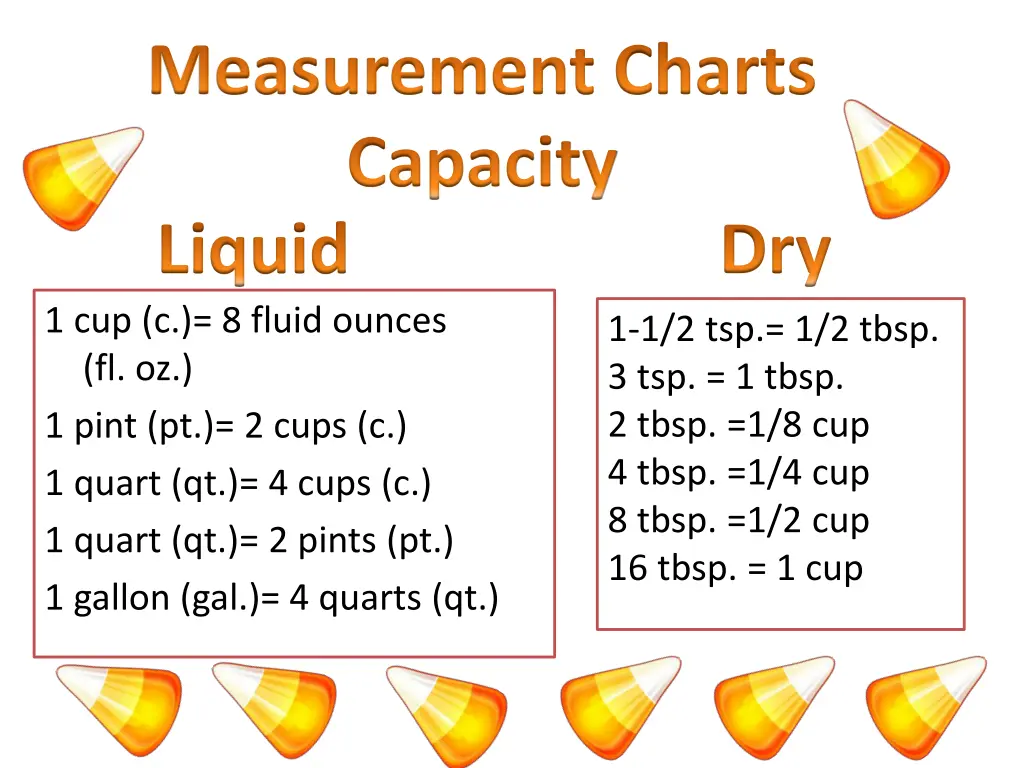 Measurement Charts
Capacity

Liquid

1 cup (c.)= 8 fluid ounces (fl. oz.)

1 pint (pt.)= 2 cups (c.)

1 quart (qt.)= 4 cups (c.)

1 quart (qt.)= 2 pints (pt.)

1 gallon (gal.)= 4 quarts (qt.)

Dry

1-1/2 tsp.= 1/2 tbsp.
3 tsp. = 1 tbsp.
2 tbsp. =1/8 cup
4 tbsp. =1/4 cup
8 tbsp. =1/2 cup
16 tbsp. = 1 cup